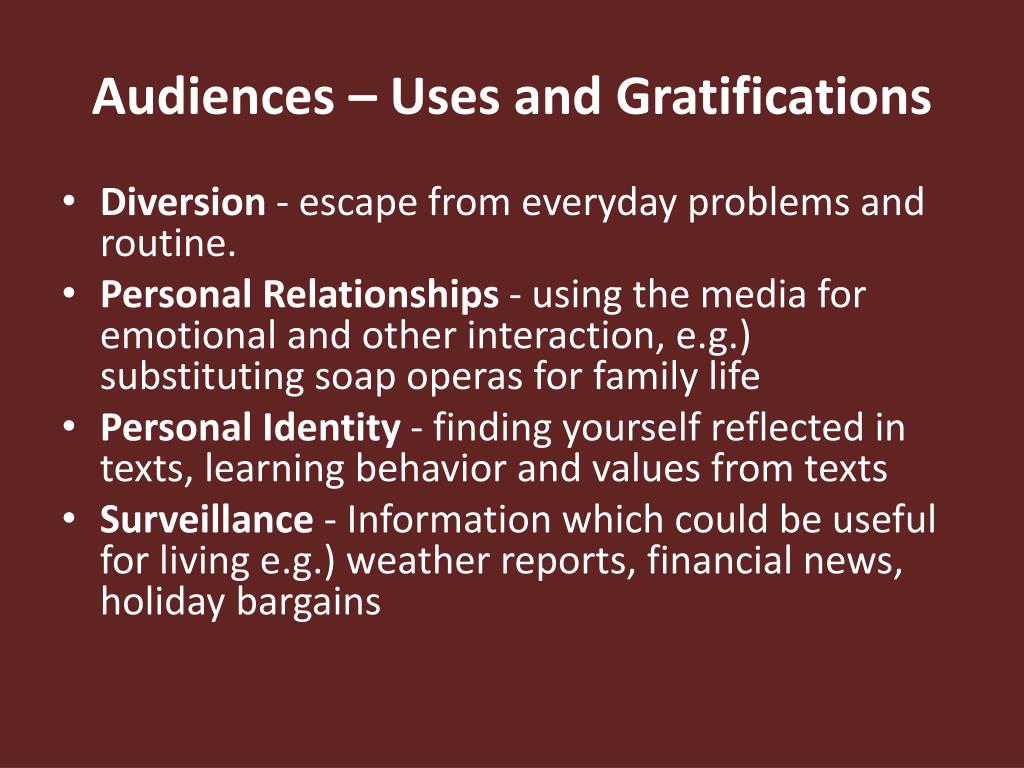 Audiences – Uses and Gratifications

• Diversion - escape from everyday problems and routine.
• Personal Relationships - using the media for emotional and other interaction, e.g.) substituting soap operas for family life
• Personal Identity - finding yourself reflected in texts, learning behavior and values from texts
• Surveillance - Information which could be useful for living e.g.) weather reports, financial news, holiday bargains